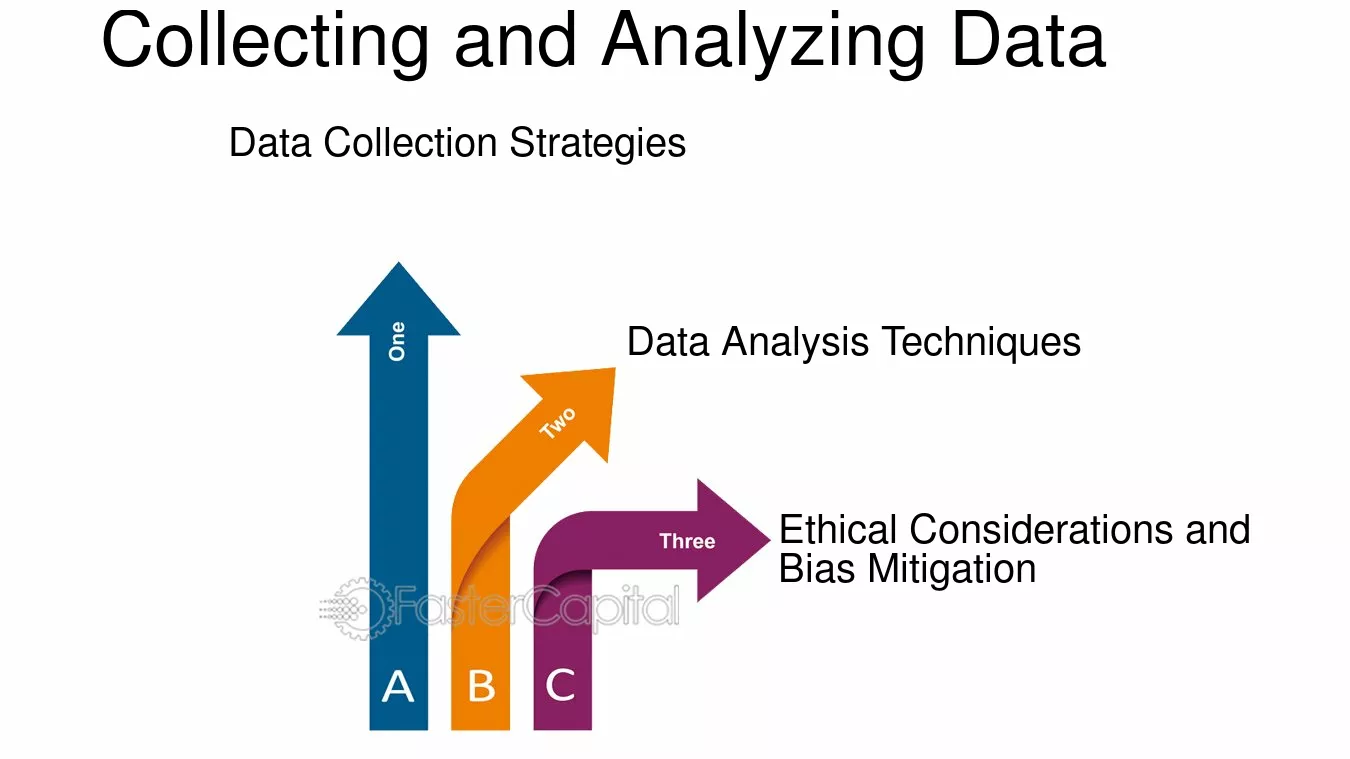 Collecting and Analyzing Data

Data Collection Strategies

One

Data Analysis Techniques

Two

Three

Ethical Considerations and Bias Mitigation

A

B

C

FasterCapital